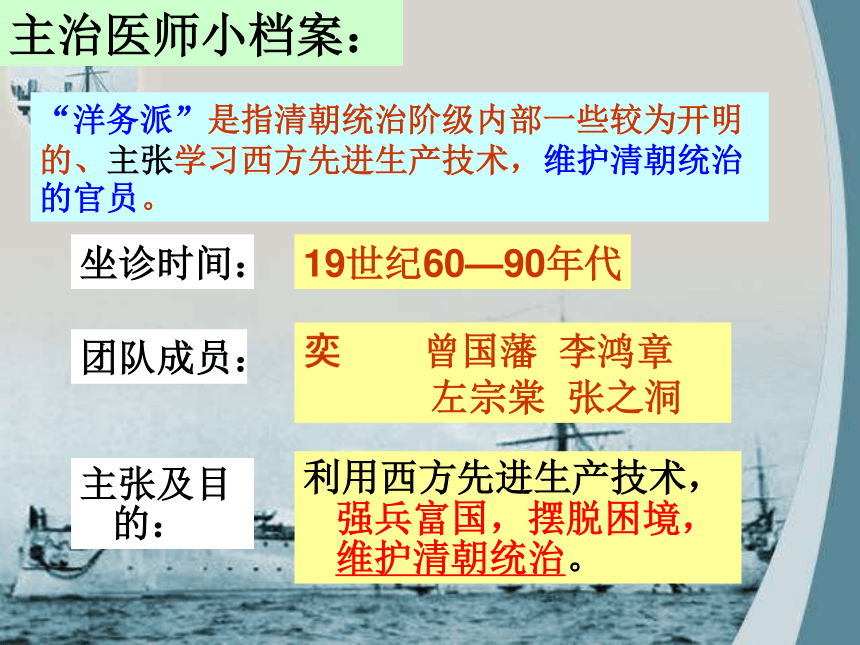 主治医师小档案：

“洋务派”是指清朝统治阶级内部一些较为开明的、主张学习西方先进生产技术，维护清朝统治的官员。

坐诊时间：

19世纪60—90年代

团队成员：

奕　曾国藩　李鸿章
左宗棠　张之洞

主张及目的：

利用西方先进生产技术，强兵富国，摆脱困境，维护清朝统治。